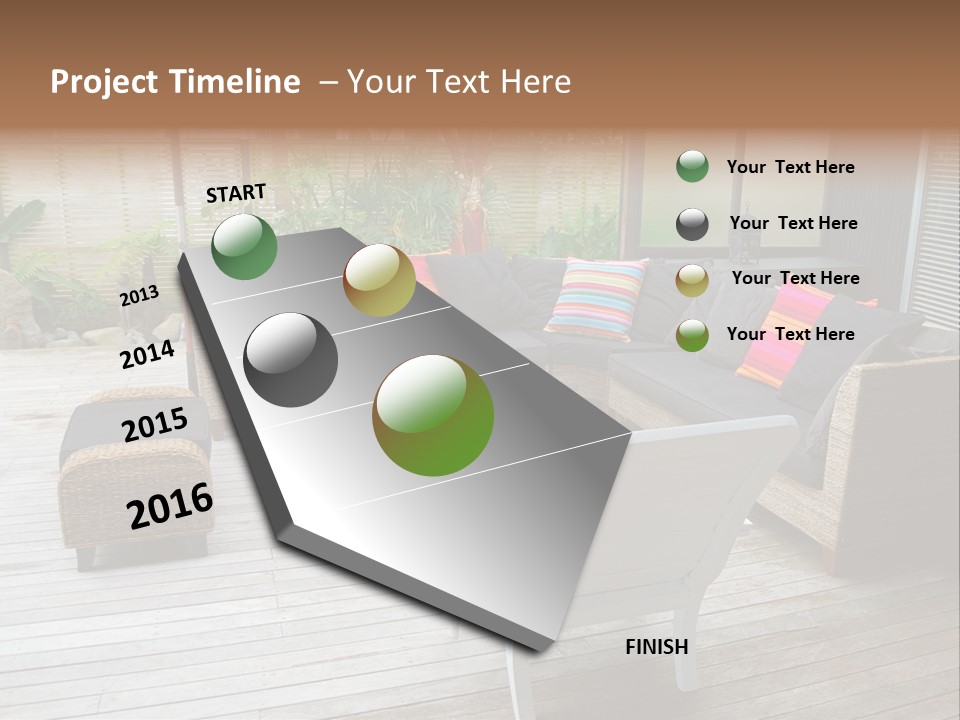 Project Timeline – Your Text Here

START

2013

2014

2015

2016

FINISH

Your Text Here

Your Text Here

Your Text Here

Your Text Here